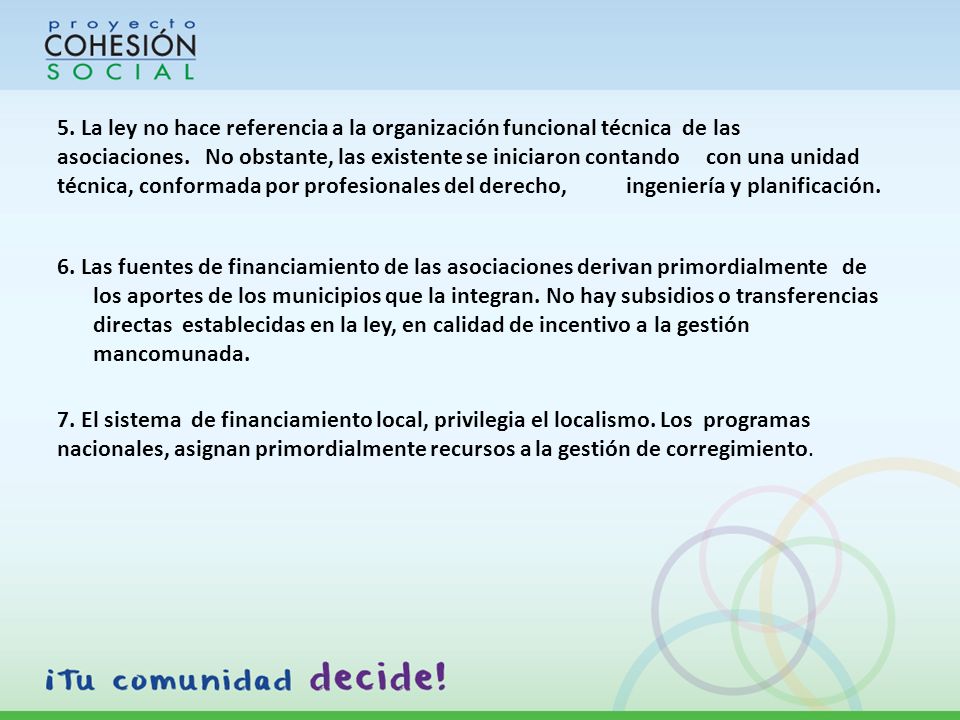 proyecto
COHESIÓN
SOCIAL

5. La ley no hace referencia a la organización funcional técnica de las asociaciones. No obstante, las existente se iniciaron contando con una unidad técnica, conformada por profesionales del derecho, ingeniería y planificación.

6. Las fuentes de financiamiento de las asociaciones derivan primordialmente de los aportes de los municipios que la integran. No hay subsidios o transferencias directas establecidas en la ley, en calidad de incentivo a la gestión mancomunada.

7. El sistema de financiamiento local, privilegia el localismo. Los programas nacionales, asignan primordialmente recursos a la gestión de corregimiento.

¡Tu comunidad decide!